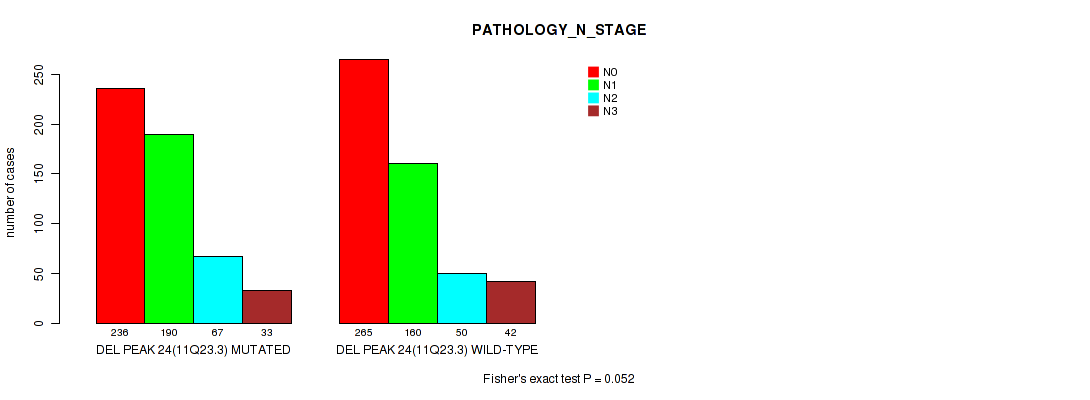 PATHOLOGY_N_STAGE

N0
N1
N2
N3

number of cases

0
50
100
150
200
250

236 190 67 33
DEL PEAK 24(11Q23.3) MUTATED

265 160 50 42
DEL PEAK 24(11Q23.3) WILD-TYPE

Fisher's exact test P = 0.052